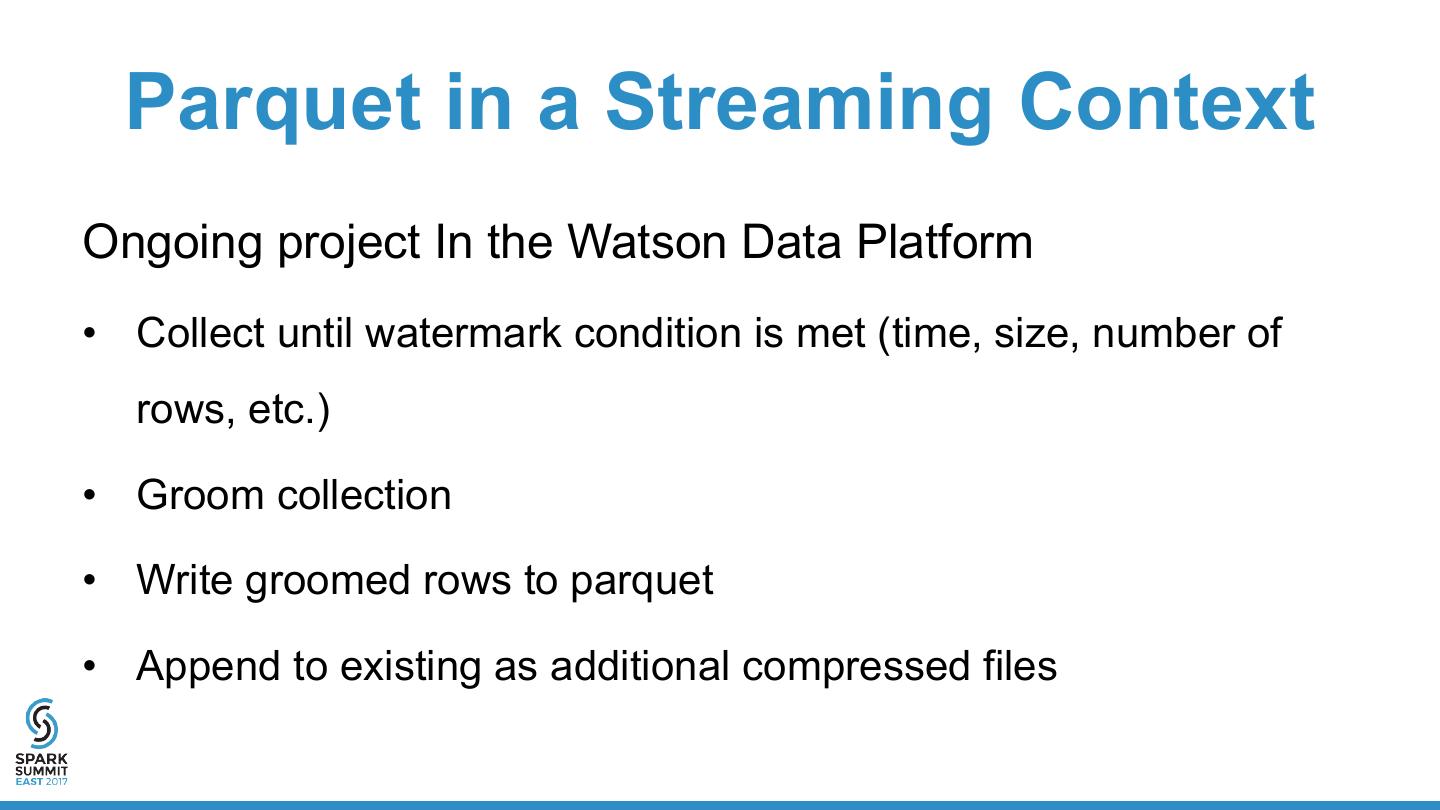 Parquet in a Streaming Context

Ongoing project In the Watson Data Platform

• Collect until watermark condition is met (time, size, number of rows, etc.)

• Groom collection

• Write groomed rows to parquet

• Append to existing as additional compressed files

SPARK SUMMIT EAST 2017